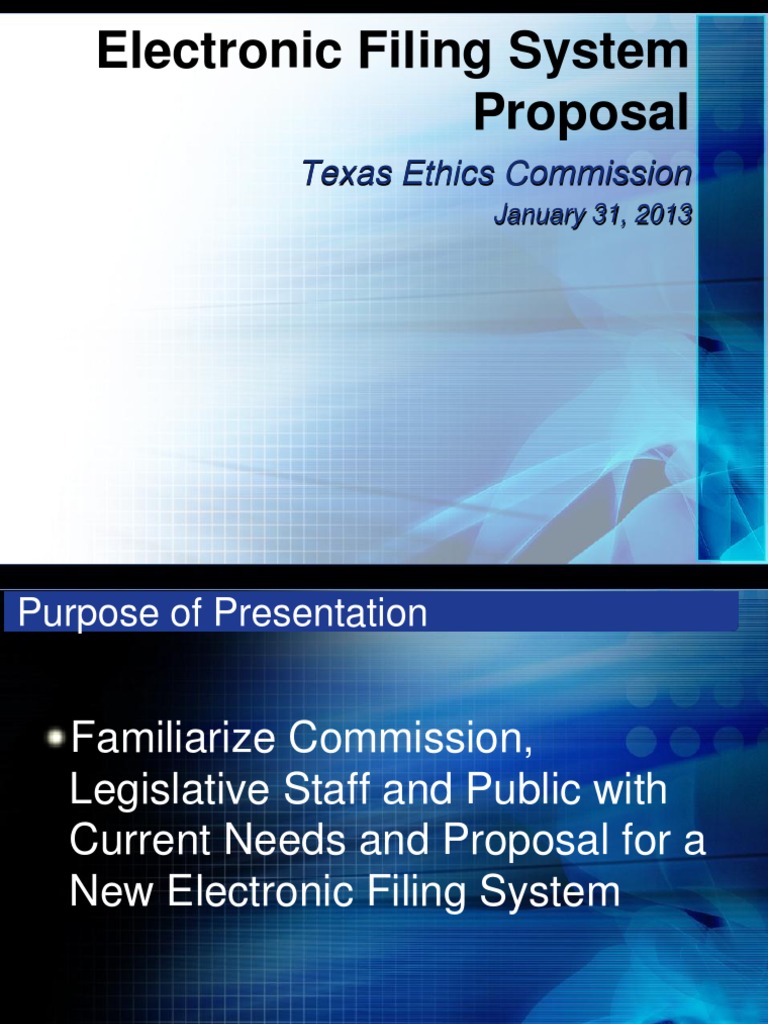 Electronic Filing System Proposal

Texas Ethics Commission

January 31, 2013

Purpose of Presentation

Familiarize Commission, Legislative Staff and Public with Current Needs and Proposal for a New Electronic Filing System